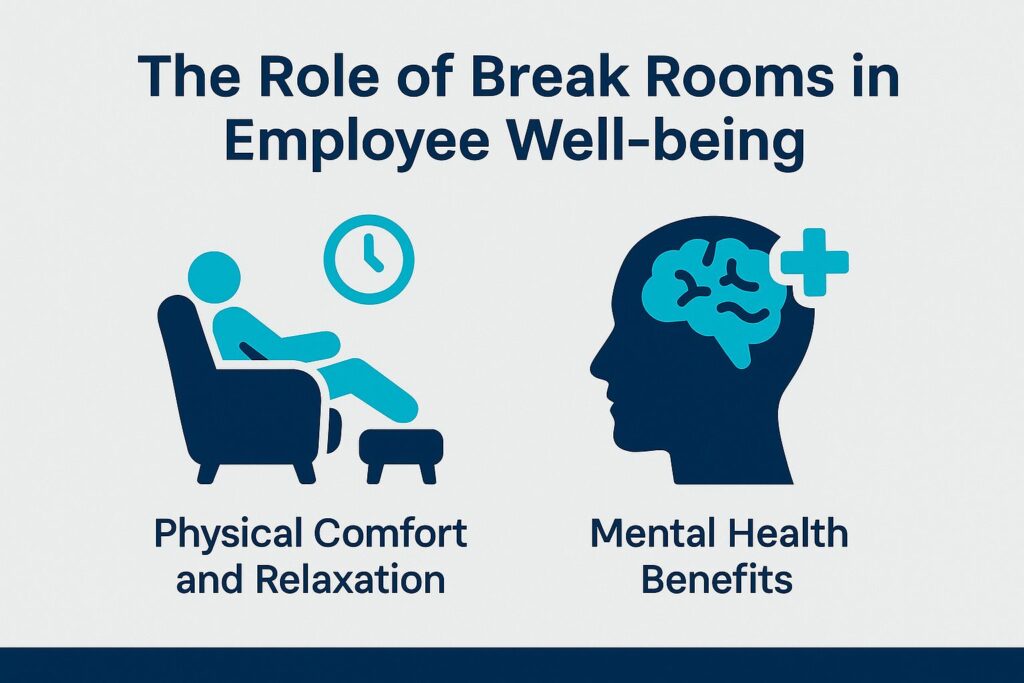 The Role of Break Rooms in Employee Well-being

Physical Comfort and Relaxation

Mental Health Benefits